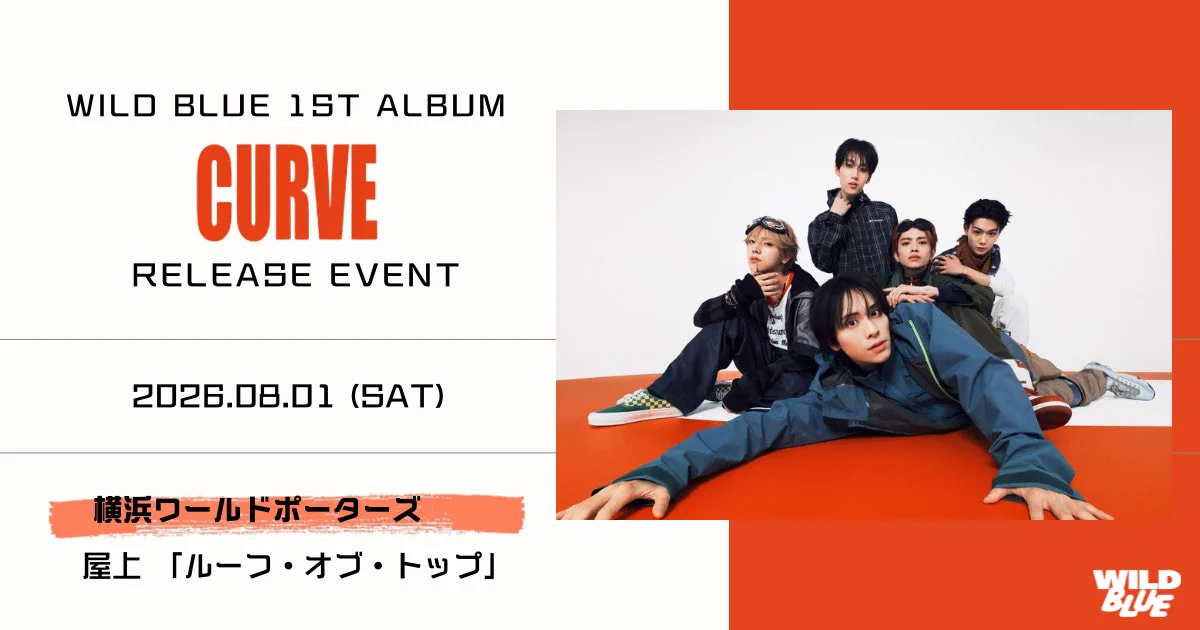 WILD BLUE 1ST ALBUM

CURVE

RELEASE EVENT

2026.08.01 (SAT)

横浜ワールドポーターズ

屋上 「ルーフ・オブ・トップ」

WILD
BLUE